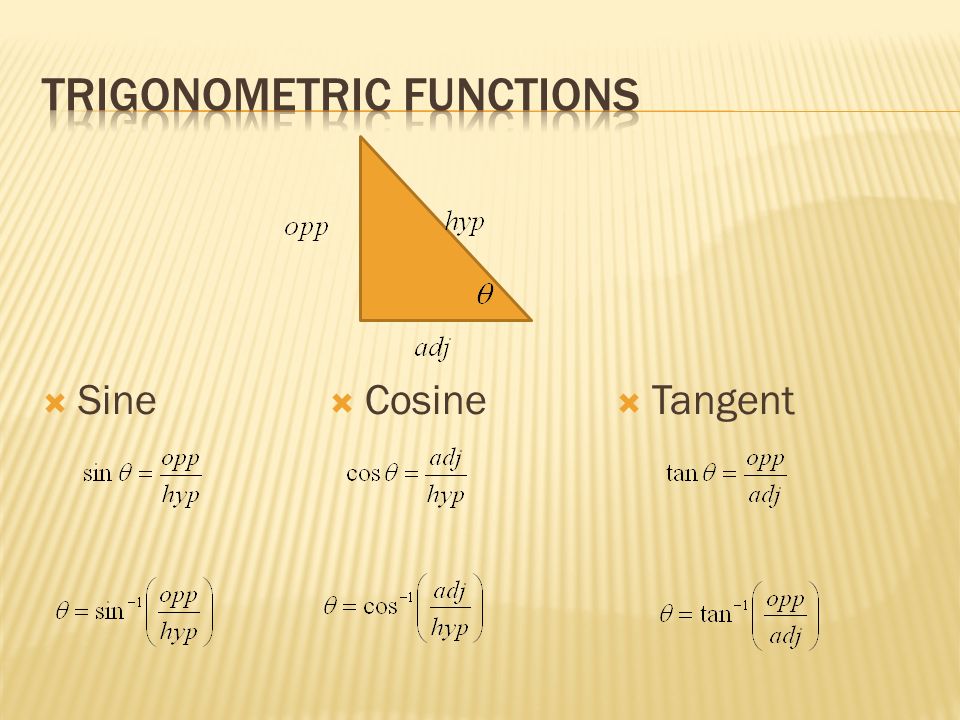 TRIGONOMETRIC FUNCTIONS

$opp$

$hyp$

$\theta$

$adj$

Sine

$\sin\theta = \frac{opp}{hyp}$

$\theta = \sin^{-1}\left(\frac{opp}{hyp}\right)$

Cosine

$\cos\theta = \frac{adj}{hyp}$

$\theta = \cos^{-1}\left(\frac{adj}{hyp}\right)$

Tangent

$\tan\theta = \frac{opp}{adj}$

$\theta = \tan^{-1}\left(\frac{opp}{adj}\right)$